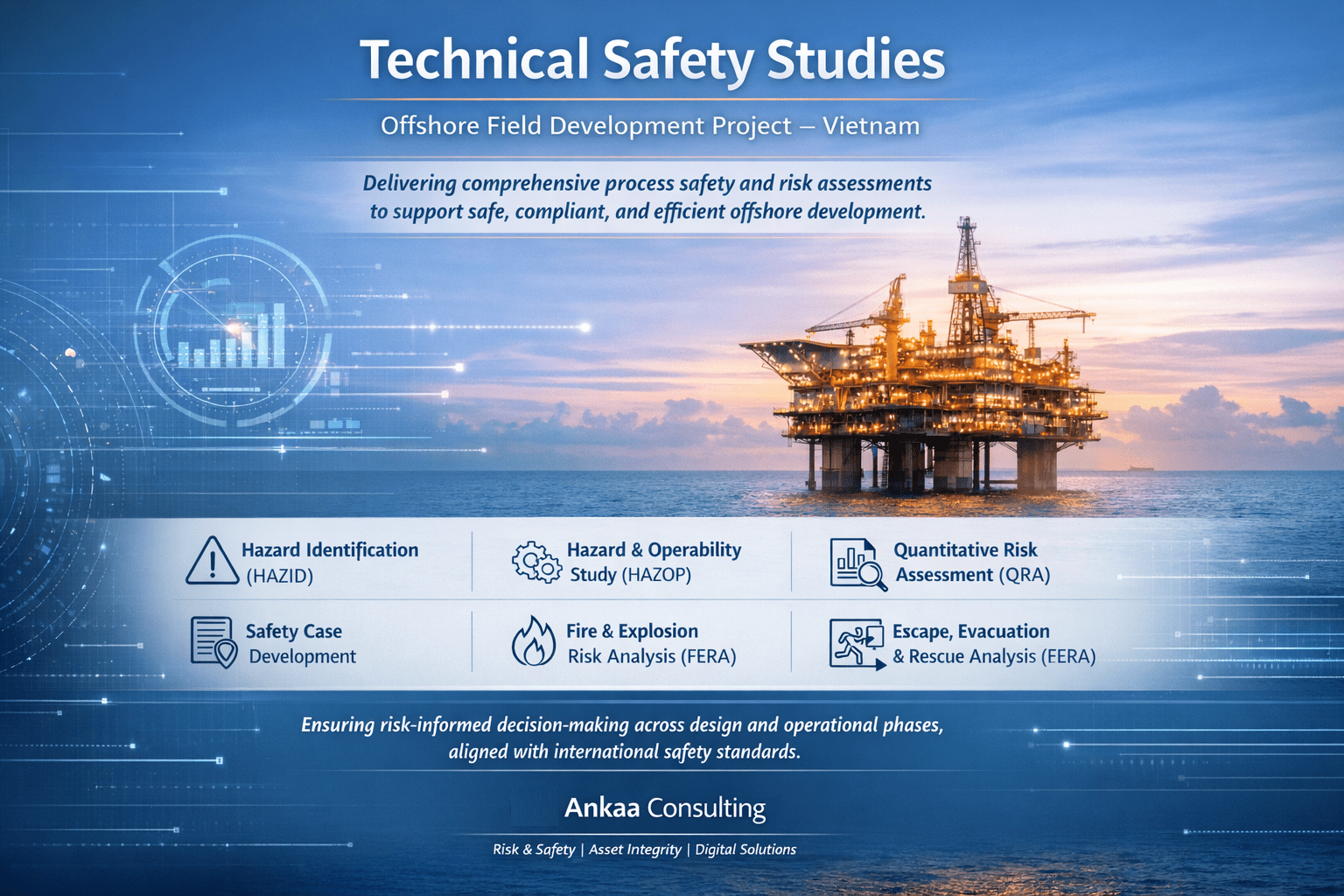 Technical Safety Studies

Offshore Field Development Project – Vietnam

Delivering comprehensive process safety and risk assessments to support safe, compliant, and efficient offshore development.

Hazard Identification (HAZID)

Hazard & Operability Study (HAZOP)

Quantitative Risk Assessment (QRA)

Safety Case Development

Fire & Explosion Risk Analysis (FERA)

Escape, Evacuation & Rescue Analysis (EERA)

Ensuring risk-informed decision-making across design and operational phases, aligned with international safety standards.

Ankaa Consulting

Risk & Safety | Asset Integrity | Digital Solutions